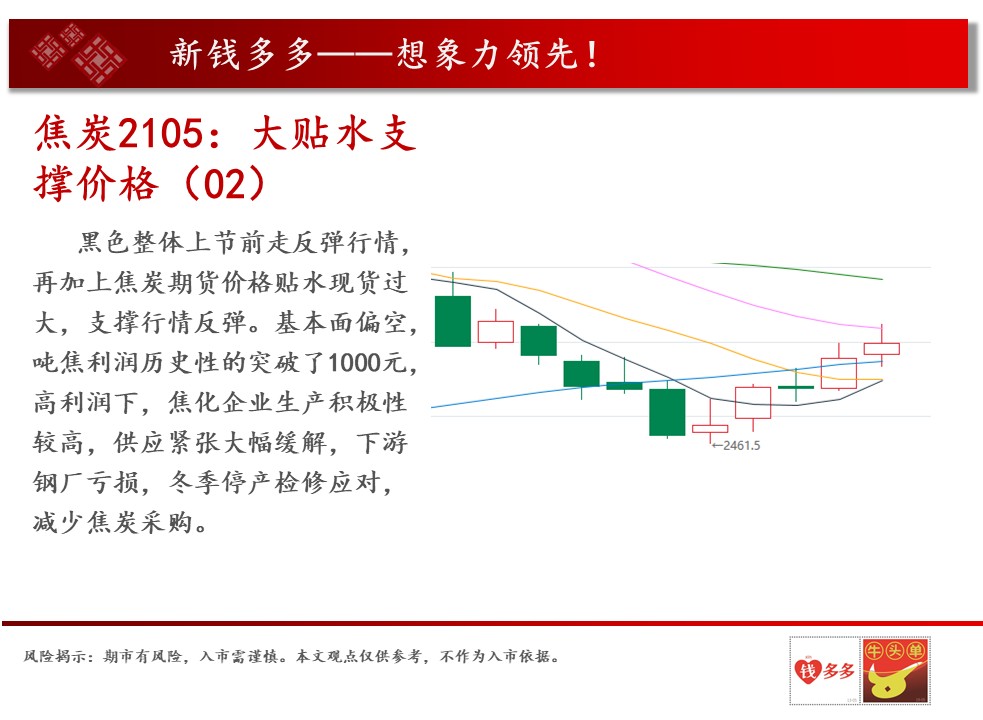 新钱多多——想象力领先！

焦炭2105：大贴水支撑价格（02）

黑色整体上节前走反弹行情，再加上焦炭期货价格贴水现货过大，支撑行情反弹。基本面偏空，吨焦利润历史性的突破了1000元，高利润下，焦化企业生产积极性较高，供应紧张大幅缓解，下游钢厂亏损，冬季停产检修应对，减少焦炭采购。

←2461.5

风险揭示：期市有风险，入市需谨慎。本文观点仅供参考，不作为入市依据。

钱多多

牛头单